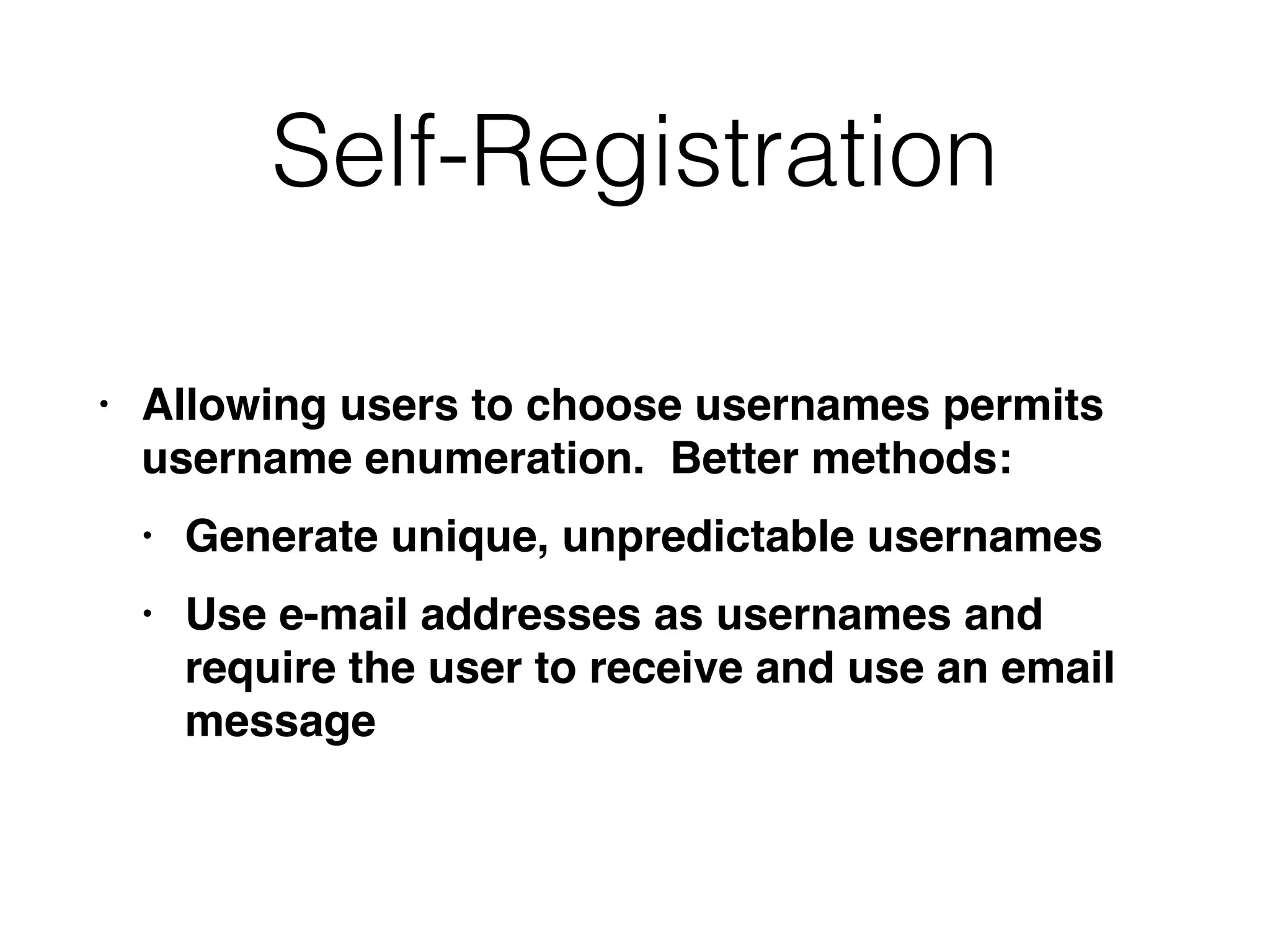 Self-Registration

• Allowing users to choose usernames permits username enumeration.  Better methods:

• Generate unique, unpredictable usernames

• Use e-mail addresses as usernames and require the user to receive and use an email message